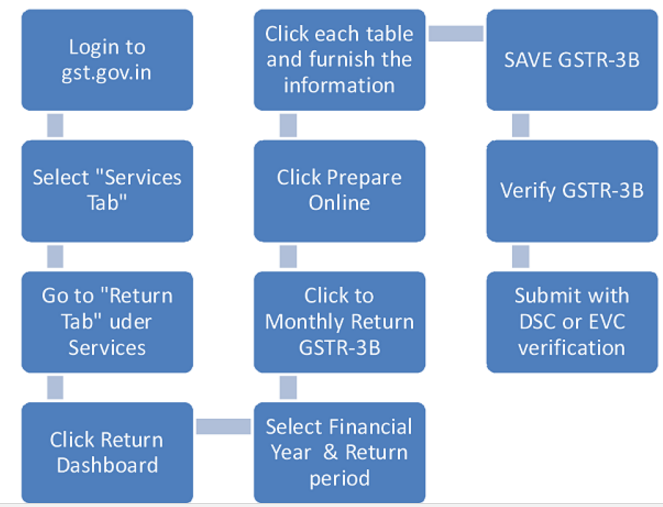 Login to gst.gov.in

Select "Services Tab"

Go to "Return Tab" uder Services

Click Return Dashboard

Select Financial Year & Return period

Click to Monthly Return GSTR-3B

Click Prepare Online

Click each table and furnish the information

SAVE GSTR-3B

Verify GSTR-3B

Submit with DSC or EVC verification